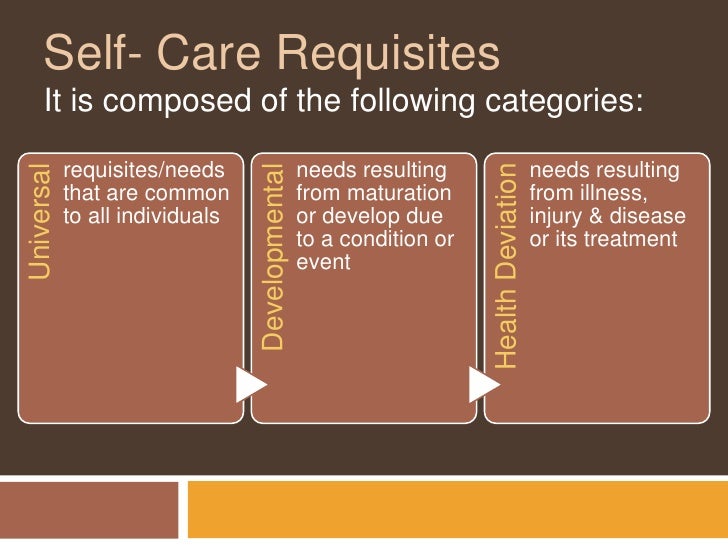 Self- Care Requisites
It is composed of the following categories:

Universal
requisites/needs that are common to all individuals

Developmental
needs resulting from maturation or develop due to a condition or event

Health Deviation
needs resulting from illness, injury & disease or its treatment